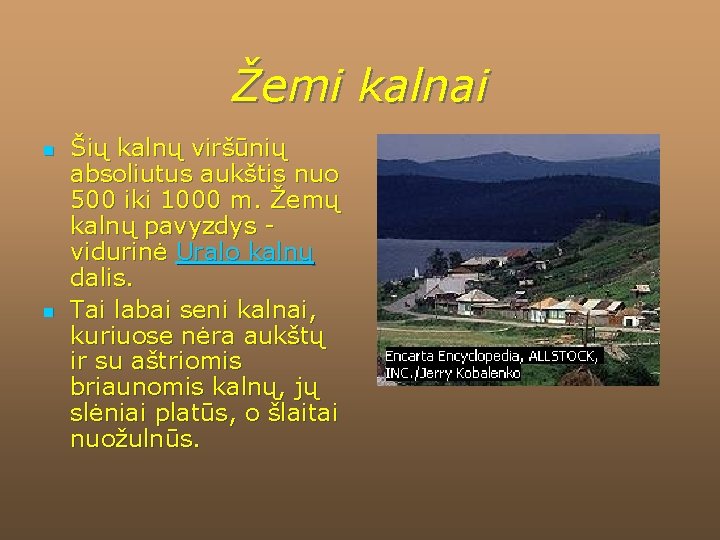 Žemi kalnai

- Šių kalnų viršūnių absoliutus aukštis nuo 500 iki 1000 m. Žemų kalnų pavyzdys - vidurinė Uralo kalnų dalis.
- Tai labai seni kalnai, kuriuose nėra aukštų ir su aštriomis briaunomis kalnų, jų slėniai platūs, o šlaitai nuožulnūs.

Encarta Encyclopedia, ALLSTOCK, INC./Jerry Kobalenko